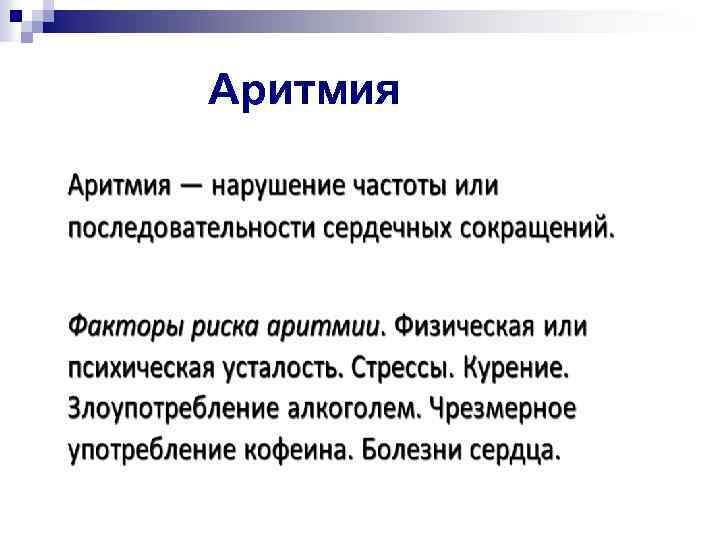 Аритмия

Аритмия — нарушение частоты или последовательности сердечных сокращений.

Факторы риска аритмии. Физическая или психическая усталость. Стрессы. Курение. Злоупотребление алкоголем. Чрезмерное употребление кофеина. Болезни сердца.